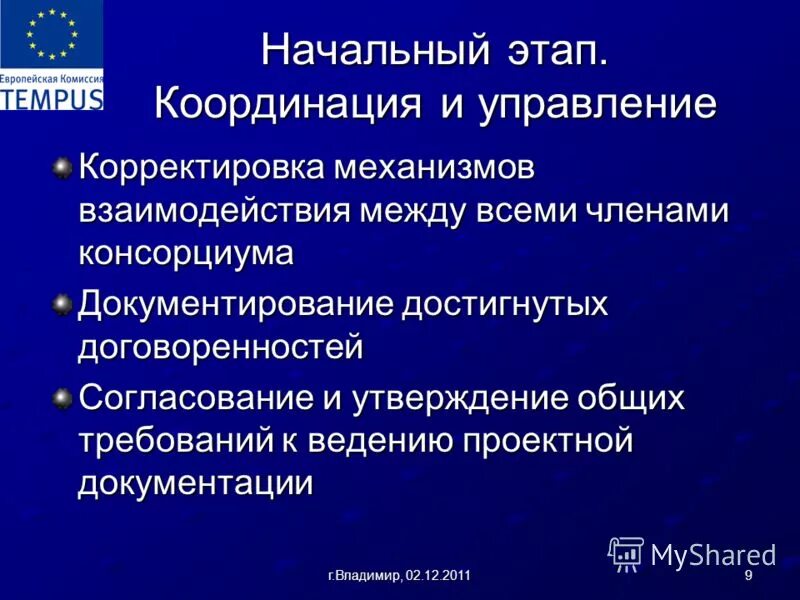 Европейская Комиссия
TEMPUS

Начальный этап.
Координация и управление

Корректировка механизмов взаимодействия между всеми членами консорциума

Документирование достигнутых договоренностей

Согласование и утверждение общих требований к ведению проектной документации

MyShared

г.Владимир, 02.12.2011

9